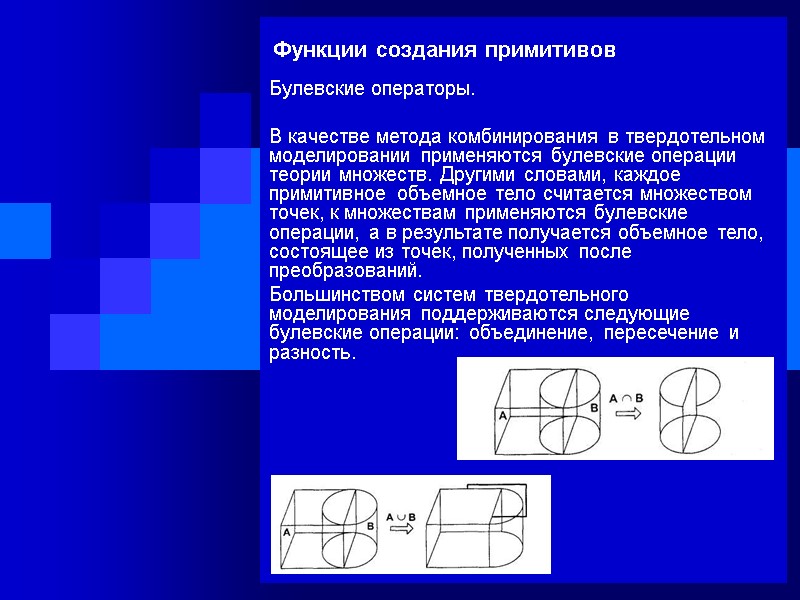 Функции создания примитивов

Булевские операторы.

В качестве метода комбинирования в твердотельном моделировании применяются булевские операции теории множеств. Другими словами, каждое примитивное объемное тело считается множеством точек, к множествам применяются булевские операции, а в результате получается объемное тело, состоящее из точек, полученных после преобразований.

Большинством систем твердотельного моделирования поддерживаются следующие булевские операции: объединение, пересечение и разность.

A B $A \cap B$

A B $A \cup B$